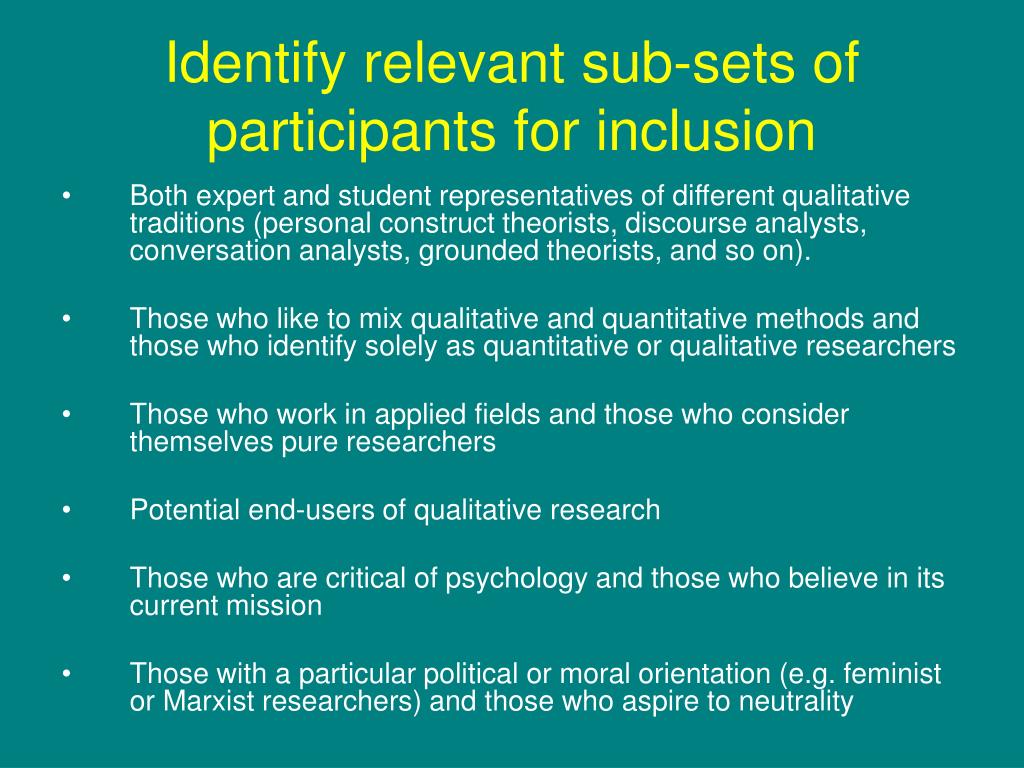 Identify relevant sub-sets of participants for inclusion

• Both expert and student representatives of different qualitative traditions (personal construct theorists, discourse analysts, conversation analysts, grounded theorists, and so on).

• Those who like to mix qualitative and quantitative methods and those who identify solely as quantitative or qualitative researchers

• Those who work in applied fields and those who consider themselves pure researchers

• Potential end-users of qualitative research

• Those who are critical of psychology and those who believe in its current mission

• Those with a particular political or moral orientation (e.g. feminist or Marxist researchers) and those who aspire to neutrality